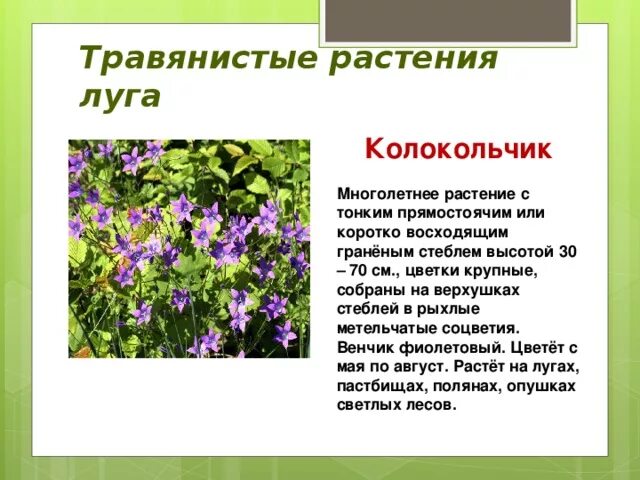 Травянистые растения луга

Колокольчик

Многолетнее растение с тонким прямостоячим или коротко восходящим гранёным стеблем высотой 30 – 70 см., цветки крупные, собраны на верхушках стеблей в рыхлые метельчатые соцветия. Венчик фиолетовый. Цветёт с мая по август. Растёт на лугах, пастбищах, полянах, опушках светлых лесов.